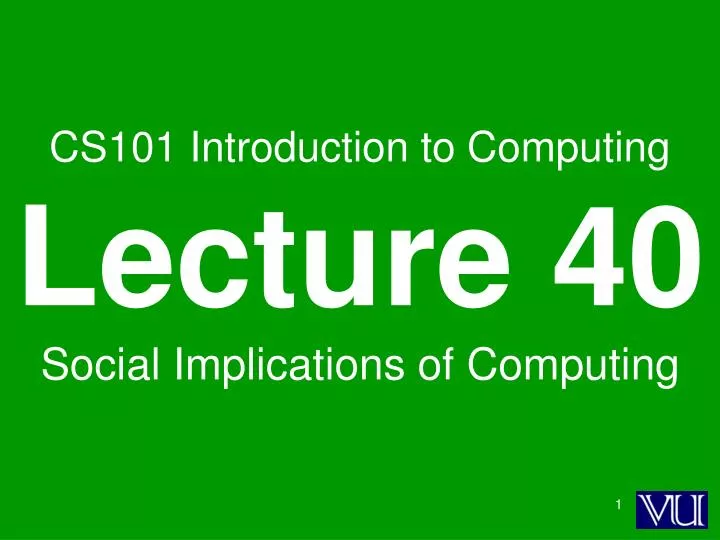 CS101 Introduction to Computing

Lecture 40

Social Implications of Computing

1

VU